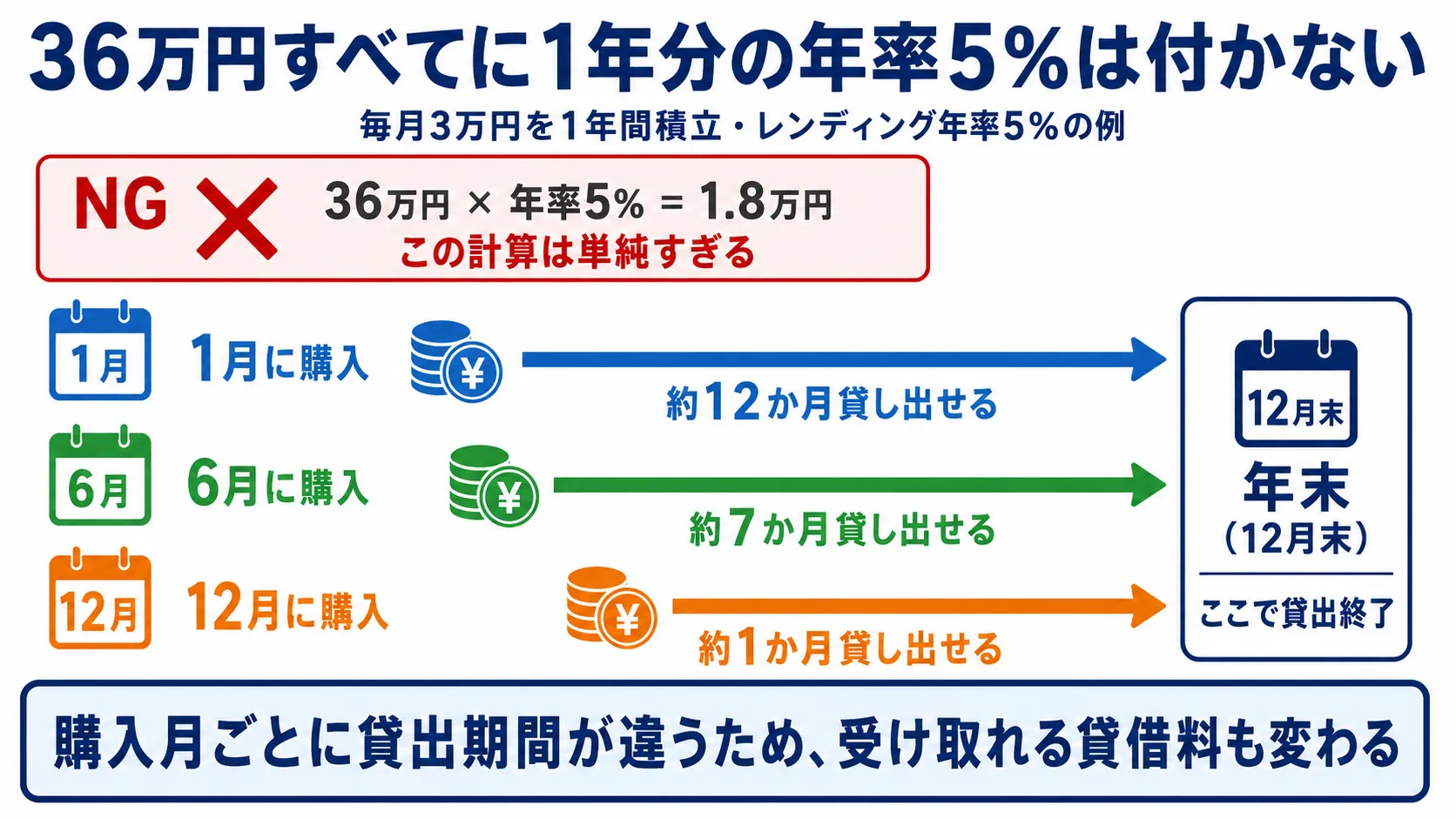 36万円すべてに1年分の年率5%は付かない

毎月3万円を1年間積立・レンディング年率5%の例

NG ✕ 36万円 × 年率5% = 1.8万円
この計算は単純すぎる

1月 1月に購入 ¥
約12か月貸し出せる

6月 6月に購入 ¥
約7か月貸し出せる

12月 12月に購入 ¥
約1か月貸し出せる

12月末
年末
(12月末)
ここで貸出終了

購入月ごとに貸出期間が違うため、受け取れる貸借料も変わる